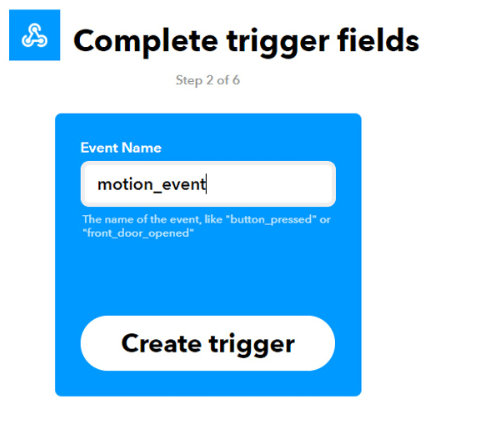 Complete trigger fields

Step 2 of 6

Event Name

motion_event

The name of the event, like "button_pressed" or "front_door_opened"

Create trigger